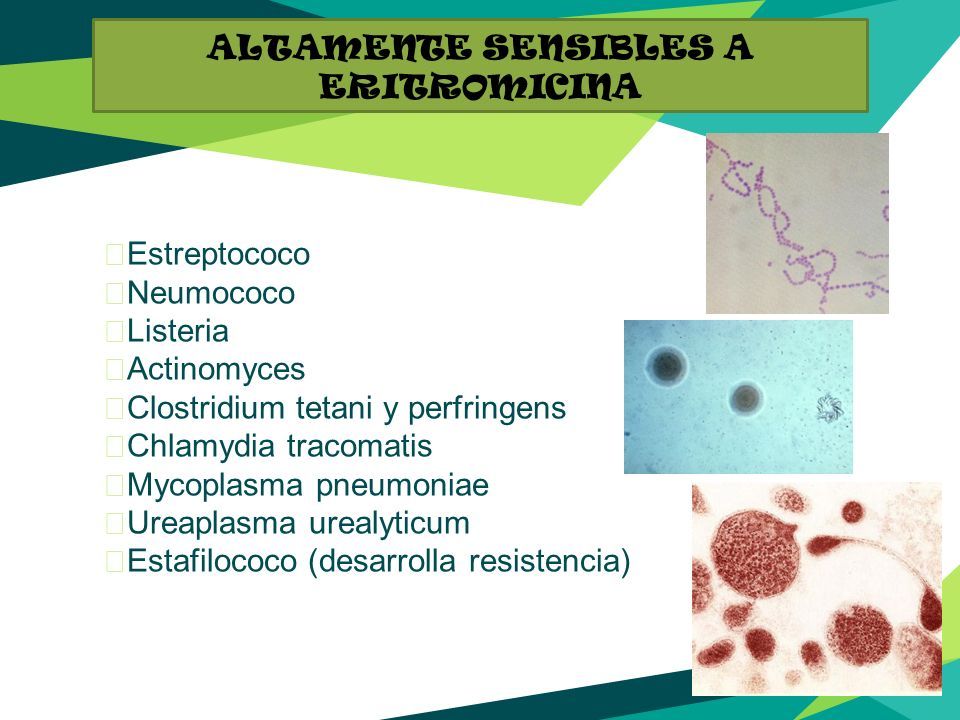 ALTAMENTE SENSIBLES A ERITROMICINA

Estreptococo
Neumococo
Listeria
Actinomyces
Clostridium tetani y perfringens
Chlamydia tracomatis
Mycoplasma pneumoniae
Ureaplasma urealyticum
Estafilococo (desarrolla resistencia)